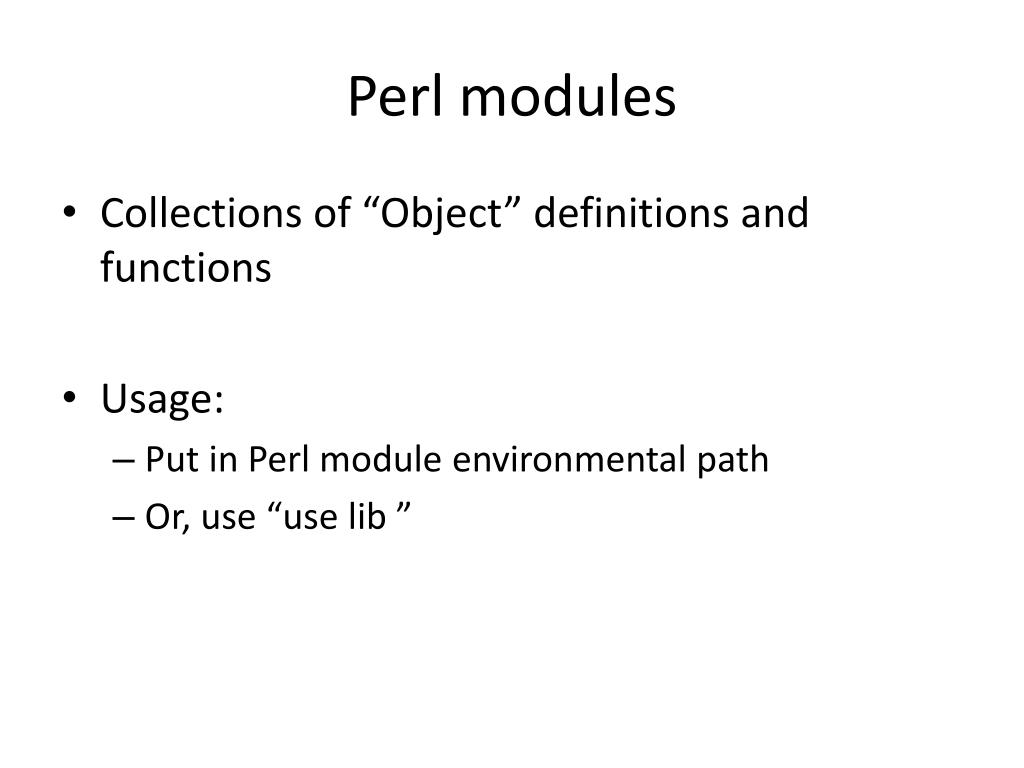 Perl modules

• Collections of “Object” definitions and functions

• Usage:
– Put in Perl module environmental path
– Or, use “use lib ”